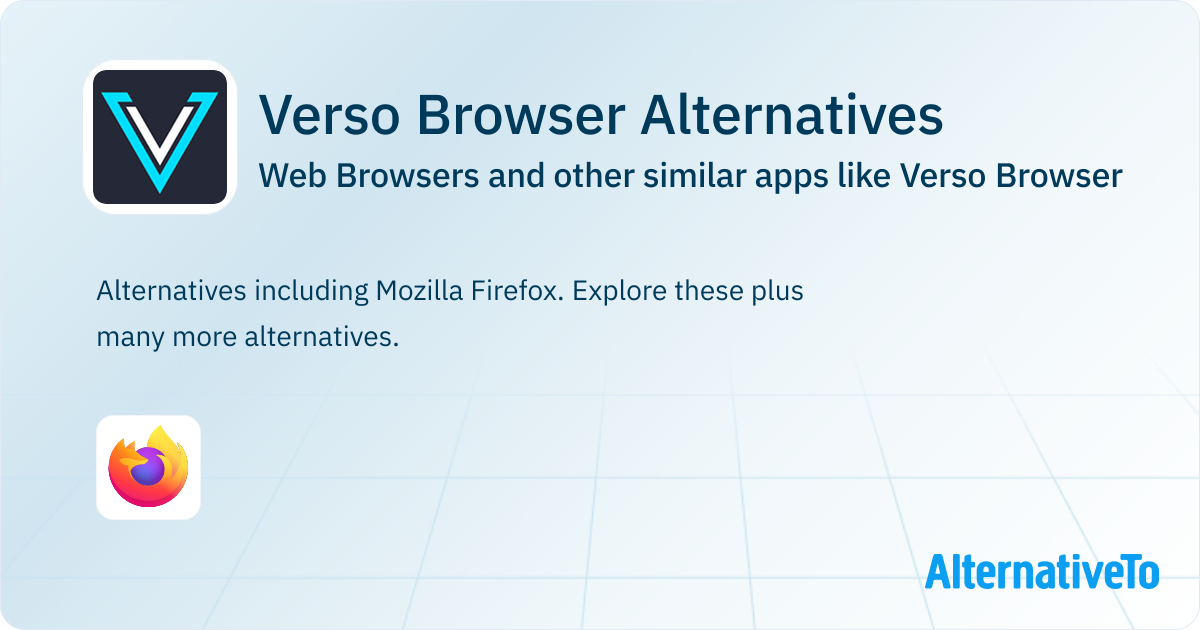 Verso Browser Alternatives
Web Browsers and other similar apps like Verso Browser

Alternatives including Mozilla Firefox. Explore these plus many more alternatives.

AlternativeTo